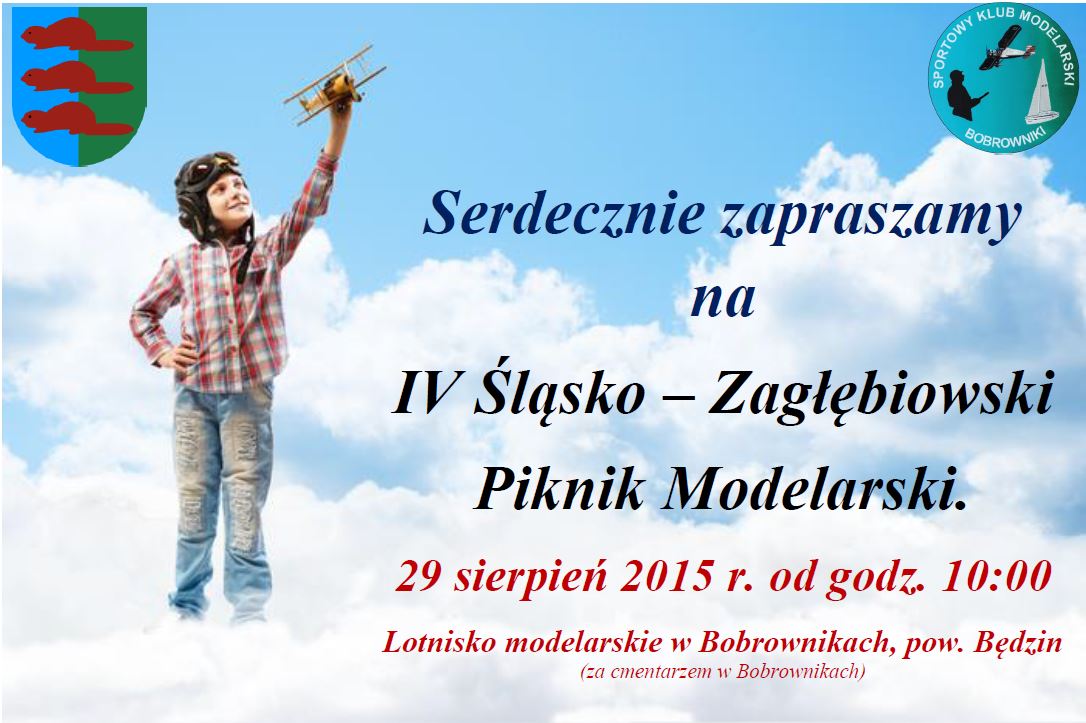 SPORTOWY KLUB MODELARSKI
BOBROWNIKI

Serdecznie zapraszamy
na
IV Śląsko – Zagłębiowski
Piknik Modelarski.

29 sierpień 2015 r. od godz. 10:00

Lotnisko modelarskie w Bobrownikach, pow. Będzin
(za cmentarzem w Bobrownikach)